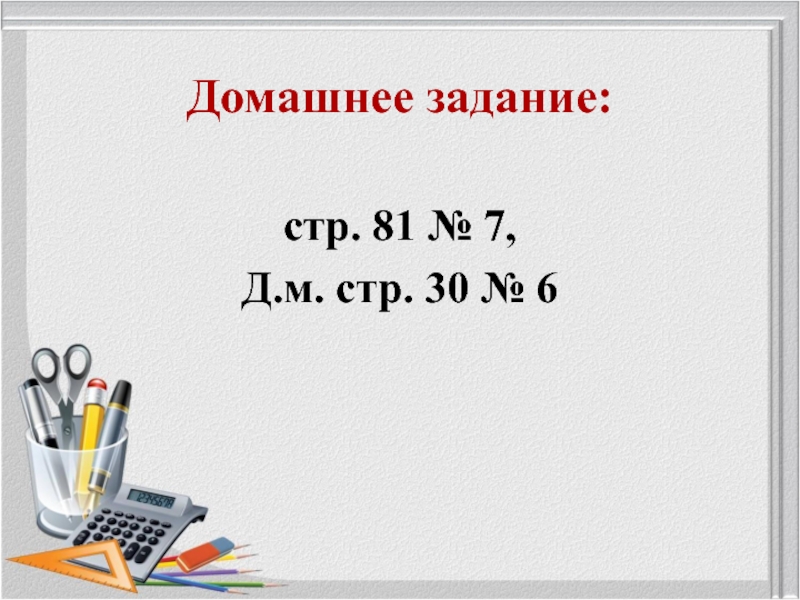 Домашнее задание:

стр. 81 № 7,
Д.м. стр. 30 № 6

12345678